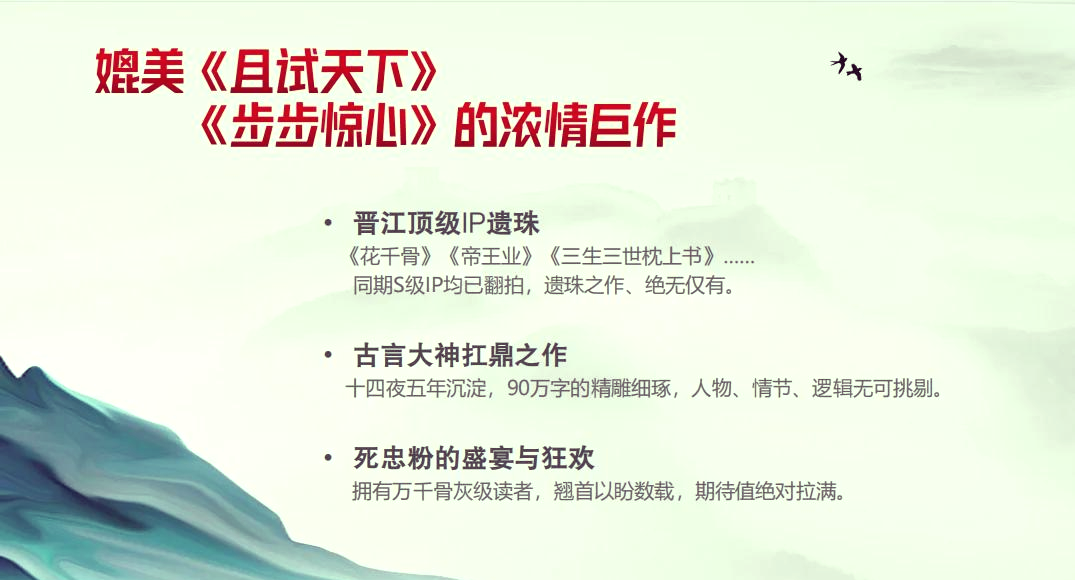 媲美《且试天下》
《步步惊心》的浓情巨作

• 晋江顶级IP遗珠
《花千骨》《帝王业》《三生三世枕上书》……
同期S级IP均已翻拍，遗珠之作、绝无仅有。

• 古言大神扛鼎之作
十四夜五年沉淀，90万字的精雕细琢，人物、情节、逻辑无可挑剔。

• 死忠粉的盛宴与狂欢
拥有万千骨灰级读者，翘首以盼数载，期待值绝对拉满。